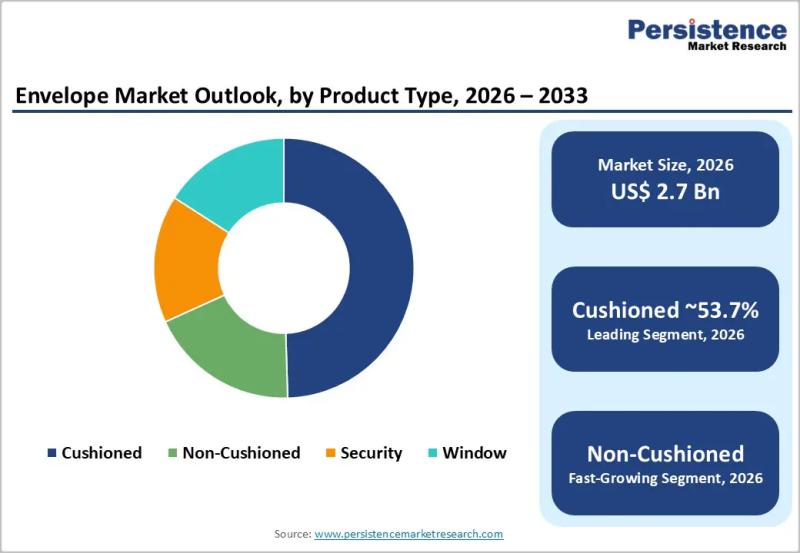 Persistence
Market Research

Envelope Market Outlook, by Product Type, 2026 – 2033

Cushioned   Non-Cushioned   Security   Window

Market Size, 2026
US$ 2.7 Bn

Cushioned ~53.7%
Leading Segment, 2026

Non-Cushioned
Fast-Growing Segment, 2026

Source: www.persistencemarketresearch.com